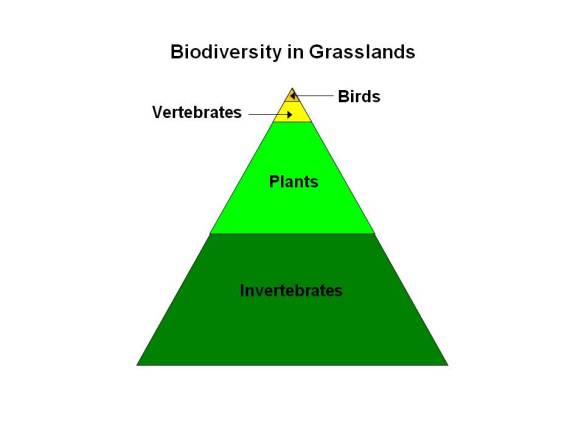 Biodiversity in Grasslands

Birds

Vertebrates

Plants

Invertebrates